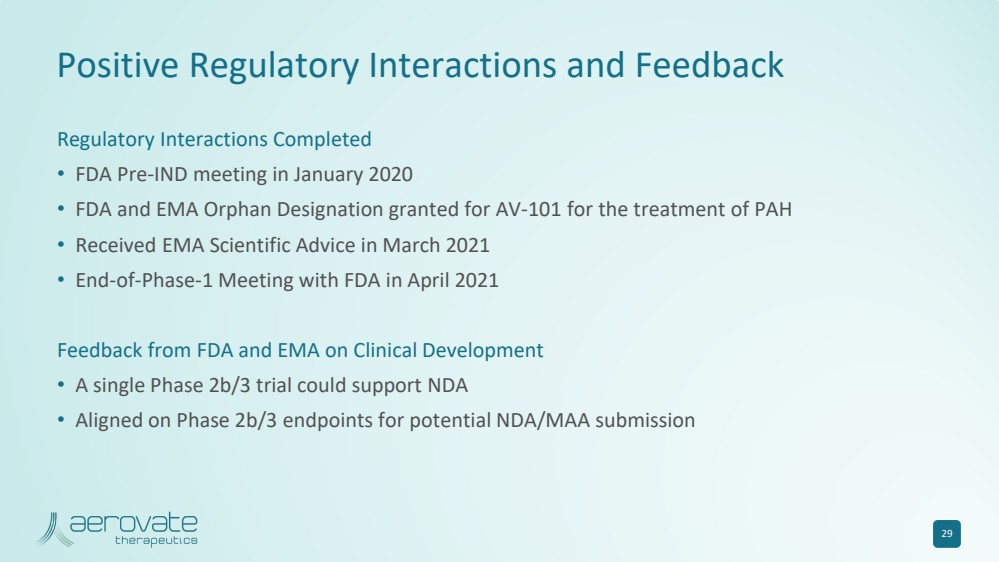 Positive Regulatory Interactions and Feedback

Regulatory Interactions Completed

• FDA Pre-IND meeting in January 2020
• FDA and EMA Orphan Designation granted for AV-101 for the treatment of PAH
• Received EMA Scientific Advice in March 2021
• End-of-Phase-1 Meeting with FDA in April 2021

Feedback from FDA and EMA on Clinical Development

• A single Phase 2b/3 trial could support NDA
• Aligned on Phase 2b/3 endpoints for potential NDA/MAA submission

aerovate therapeutics

29